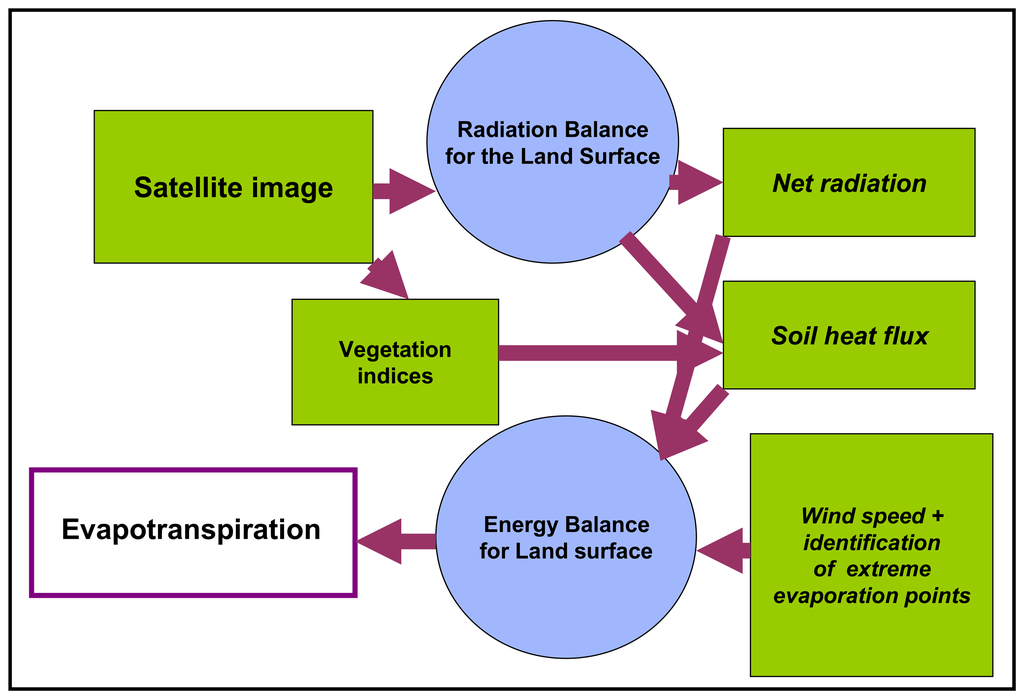 Satellite image

Radiation Balance for the Land Surface

Net radiation

Vegetation indices

Soil heat flux

Evapotranspiration

Energy Balance for Land surface

Wind speed + identification of extreme evaporation points